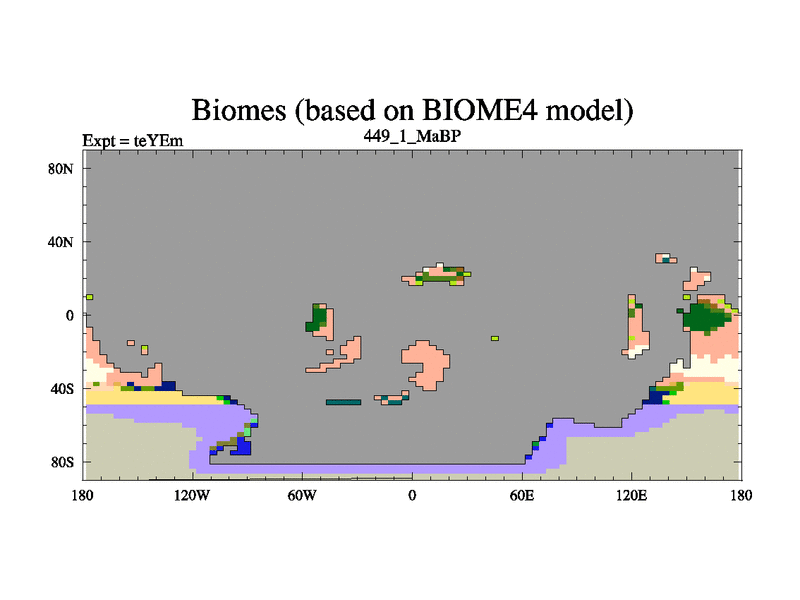 Biomes (based on BIOME4 model)

Expt = teYEm

449_1_MaBP

80N
40N
0
40S
80S

180 120W 60W 0 60E 120E 180